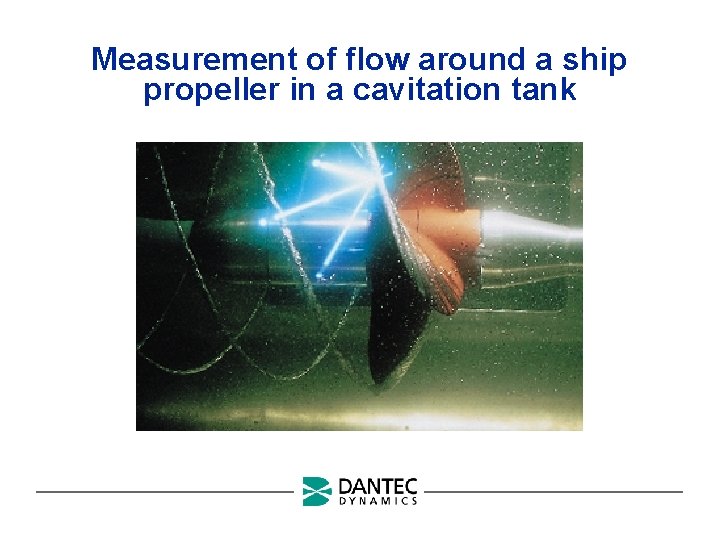 Measurement of flow around a ship propeller in a cavitation tank

DANTEC
DYNAMICS